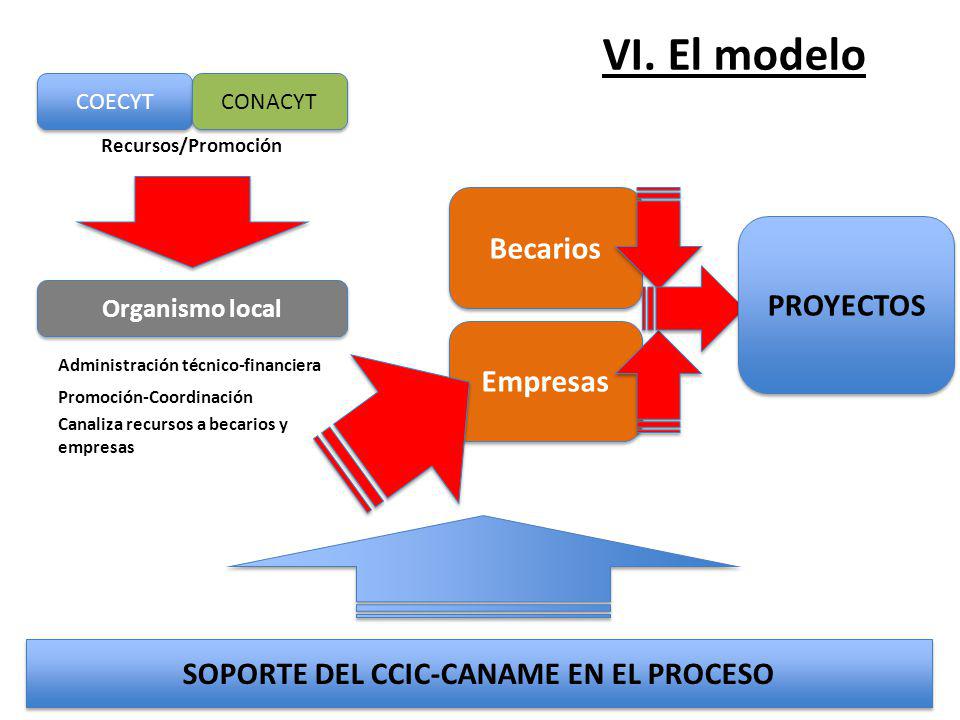 VI. El modelo

COECYT

CONACYT

Recursos/Promoción

Organismo local

Administración técnico-financiera

Promoción-Coordinación

Canaliza recursos a becarios y empresas

Becarios

Empresas

PROYECTOS

SOPORTE DEL CCIC-CANAME EN EL PROCESO